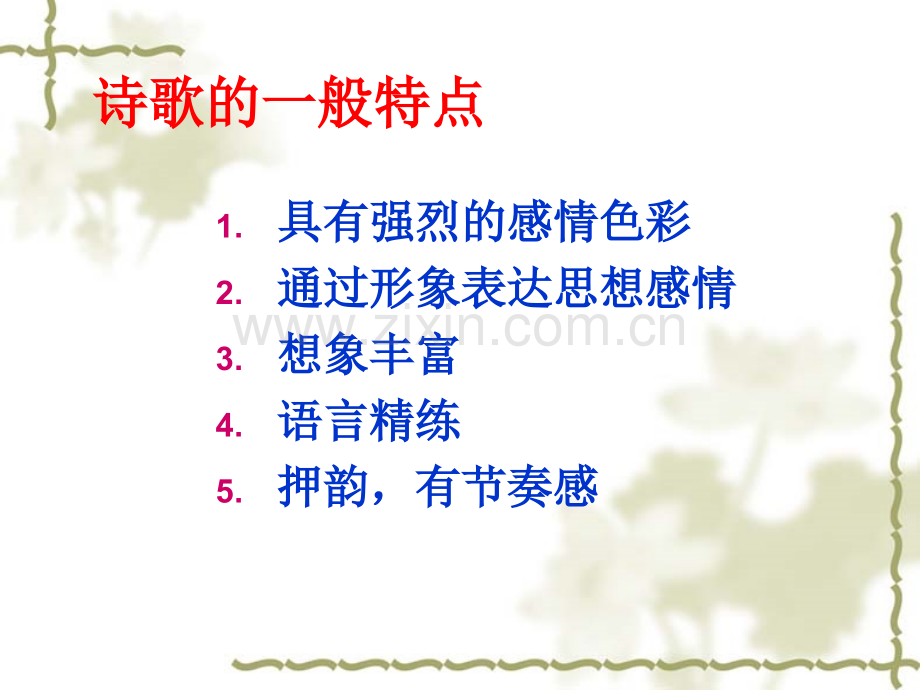 诗歌的一般特点

1. 具有强烈的感情色彩
2. 通过形象表达思想感情
3. 想象丰富
4. 语言精练
5. 押韵，有节奏感

www.zixin.com.cn